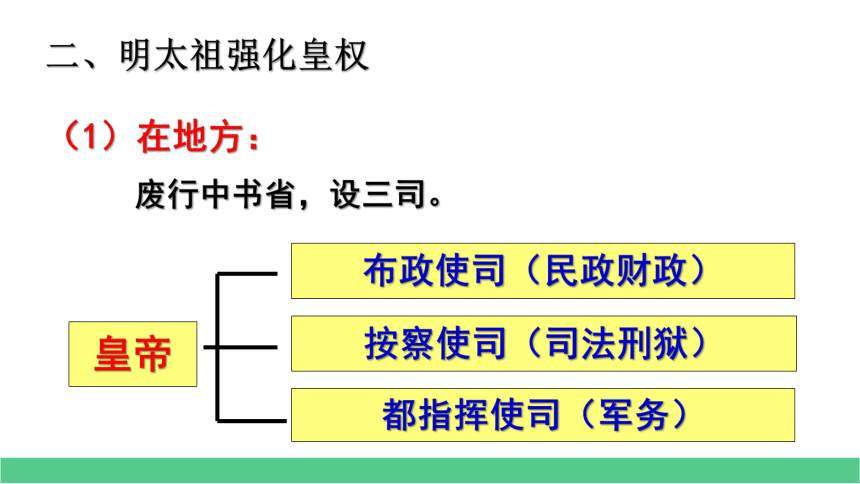 二、明太祖强化皇权

（1）在地方：

废行中书省，设三司。

皇帝

布政使司（民政财政）

按察使司（司法刑狱）

都指挥使司（军务）